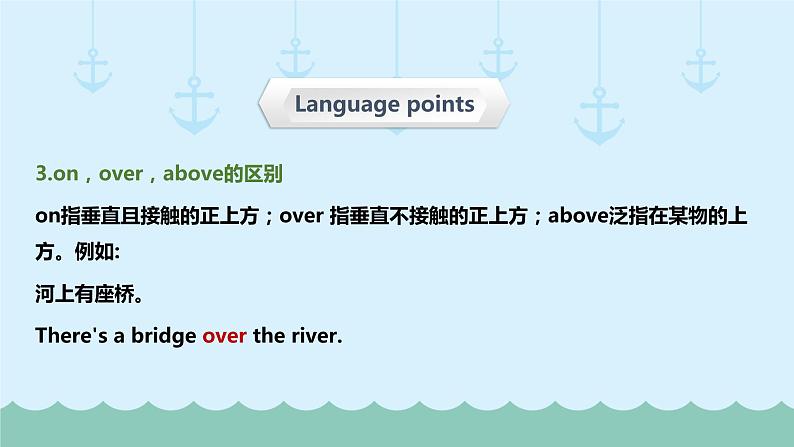 Language points

3.on，over，above的区别

on指垂直且接触的正上方；over 指垂直不接触的正上方；above泛指在某物的上方。例如:

河上有座桥。

There's a bridge over the river.